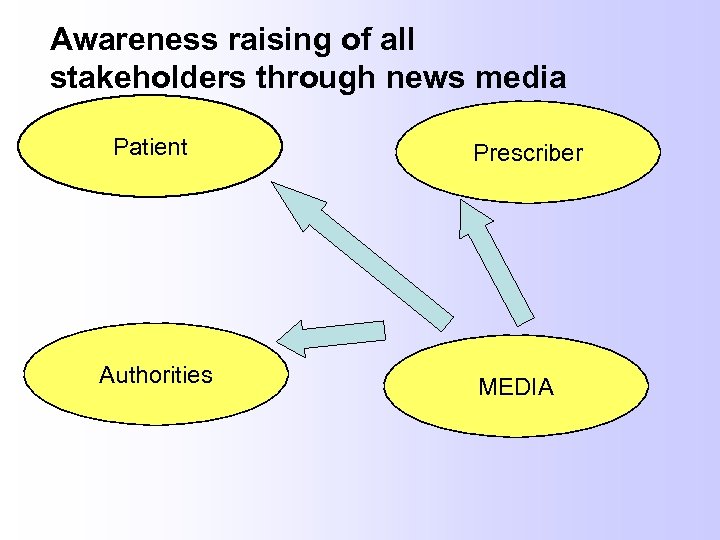 Awareness raising of all stakeholders through news media

Patient

Prescriber

Authorities

MEDIA